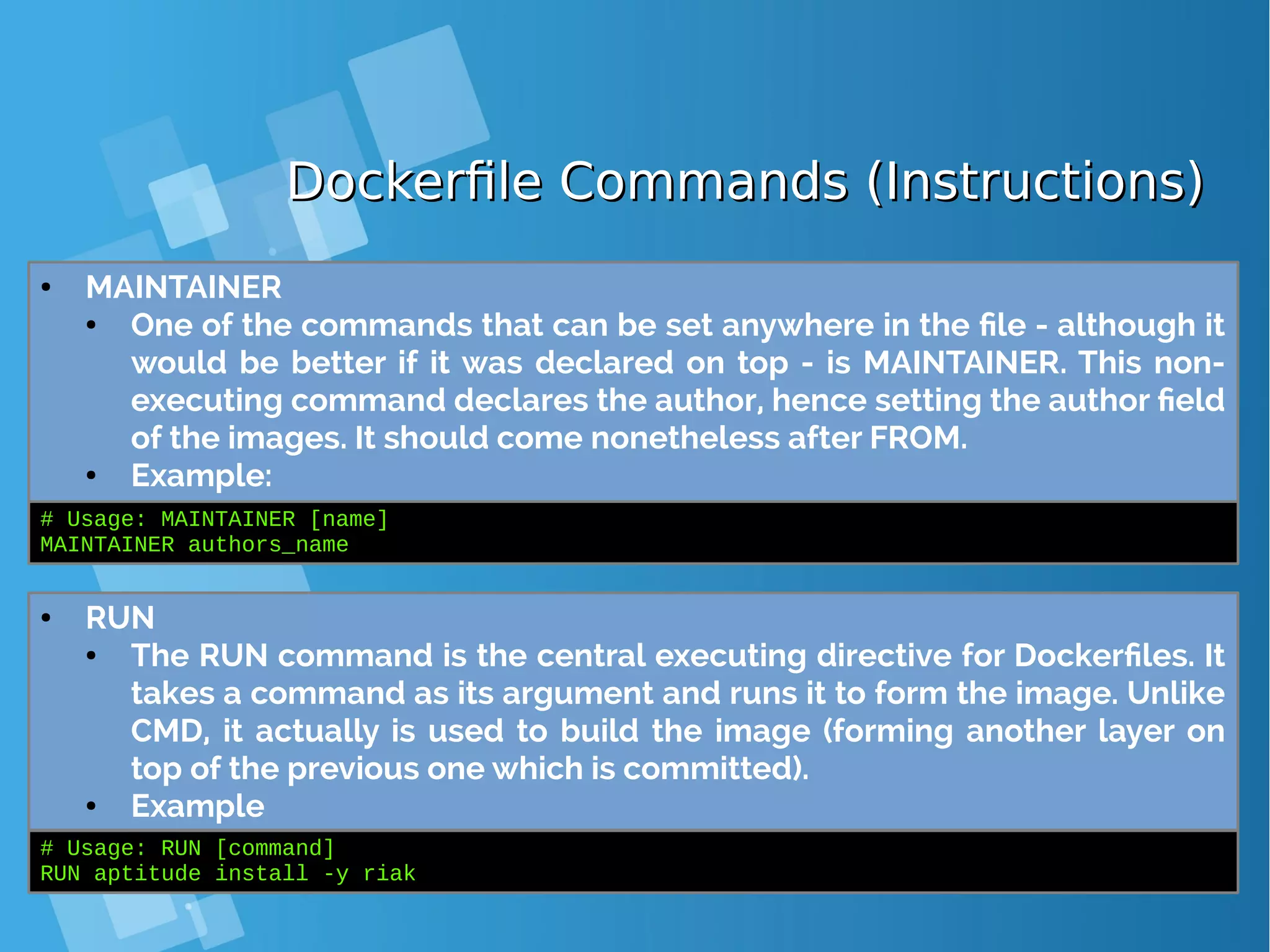 Dockerfile Commands (Instructions)

• MAINTAINER
  • One of the commands that can be set anywhere in the file - although it would be better if it was declared on top - is MAINTAINER. This non-executing command declares the author, hence setting the author field of the images. It should come nonetheless after FROM.
  • Example:

# Usage: MAINTAINER [name]
MAINTAINER authors_name

• RUN
  • The RUN command is the central executing directive for Dockerfiles. It takes a command as its argument and runs it to form the image. Unlike CMD, it actually is used to build the image (forming another layer on top of the previous one which is committed).
  • Example

# Usage: RUN [command]
RUN aptitude install -y riak